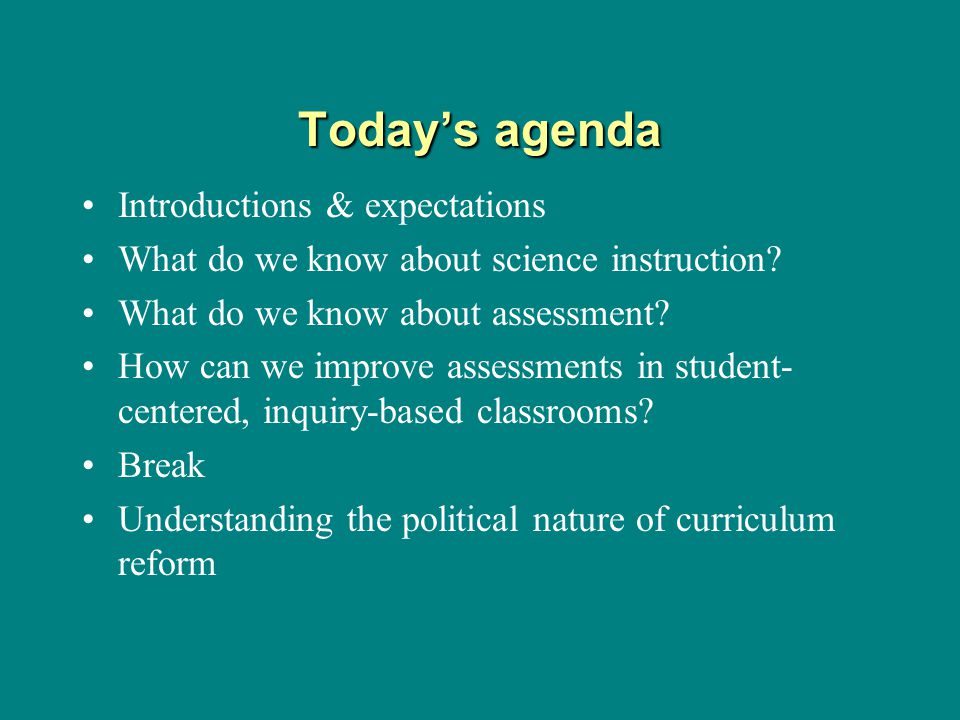 Today’s agenda

• Introductions & expectations
• What do we know about science instruction?
• What do we know about assessment?
• How can we improve assessments in student-centered, inquiry-based classrooms?
• Break
• Understanding the political nature of curriculum reform